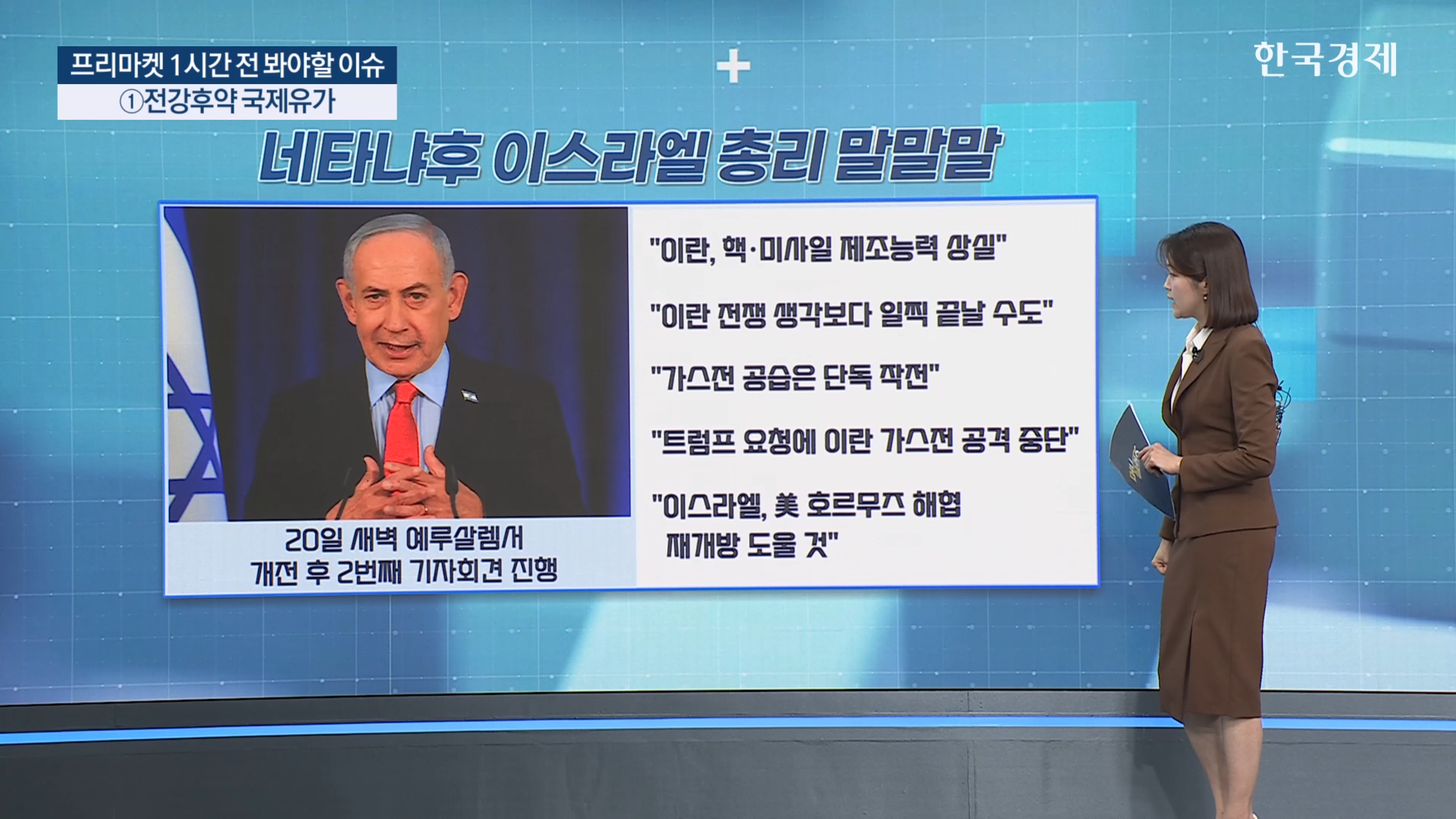 프리마켓 1시간 전 봐야할 이슈
①전강후약 국제유가

한국경제

네타냐후 이스라엘 총리 말말말

20일 새벽 예루살렘서
개전 후 2번째 기자회견 진행

"이란, 핵·미사일 제조능력 상실"

"이란 전쟁 생각보다 일찍 끝날 수도"

"가스전 공습은 단독 작전"

"트럼프 요청에 이란 가스전 공격 중단"

"이스라엘, 美 호르무즈 해협 재개방 도울 것"